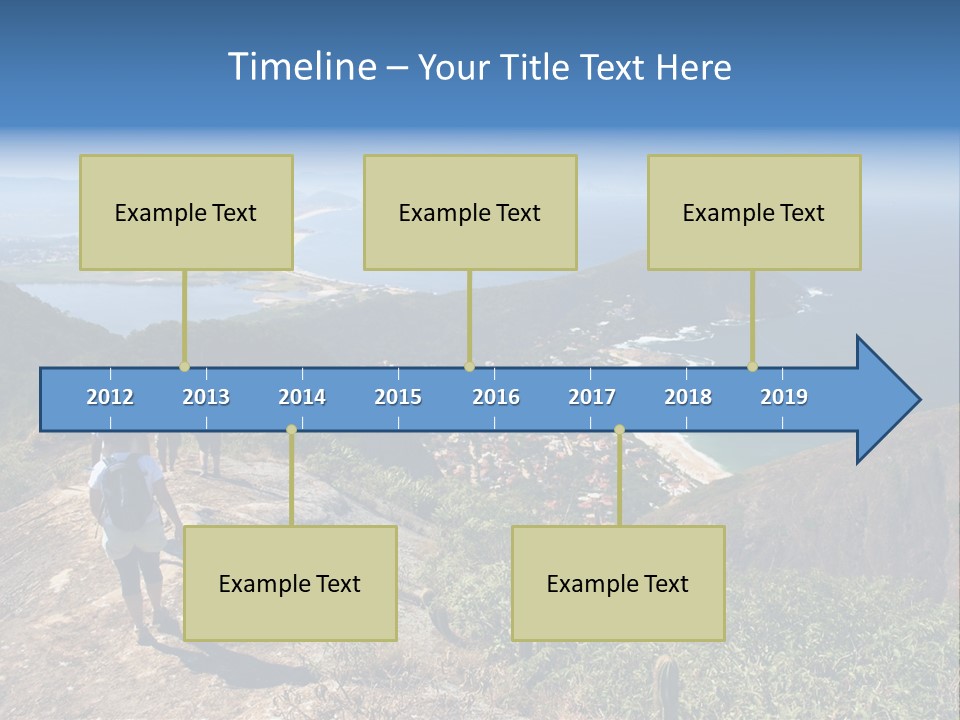 Timeline – Your Title Text Here

Example Text

Example Text

Example Text

2012 2013 2014 2015 2016 2017 2018 2019

Example Text

Example Text